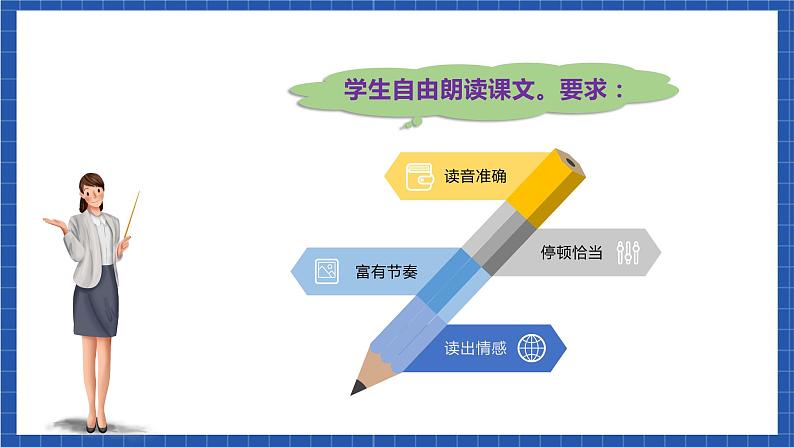 学生自由朗读课文。要求：

读音准确

停顿恰当

富有节奏

读出情感